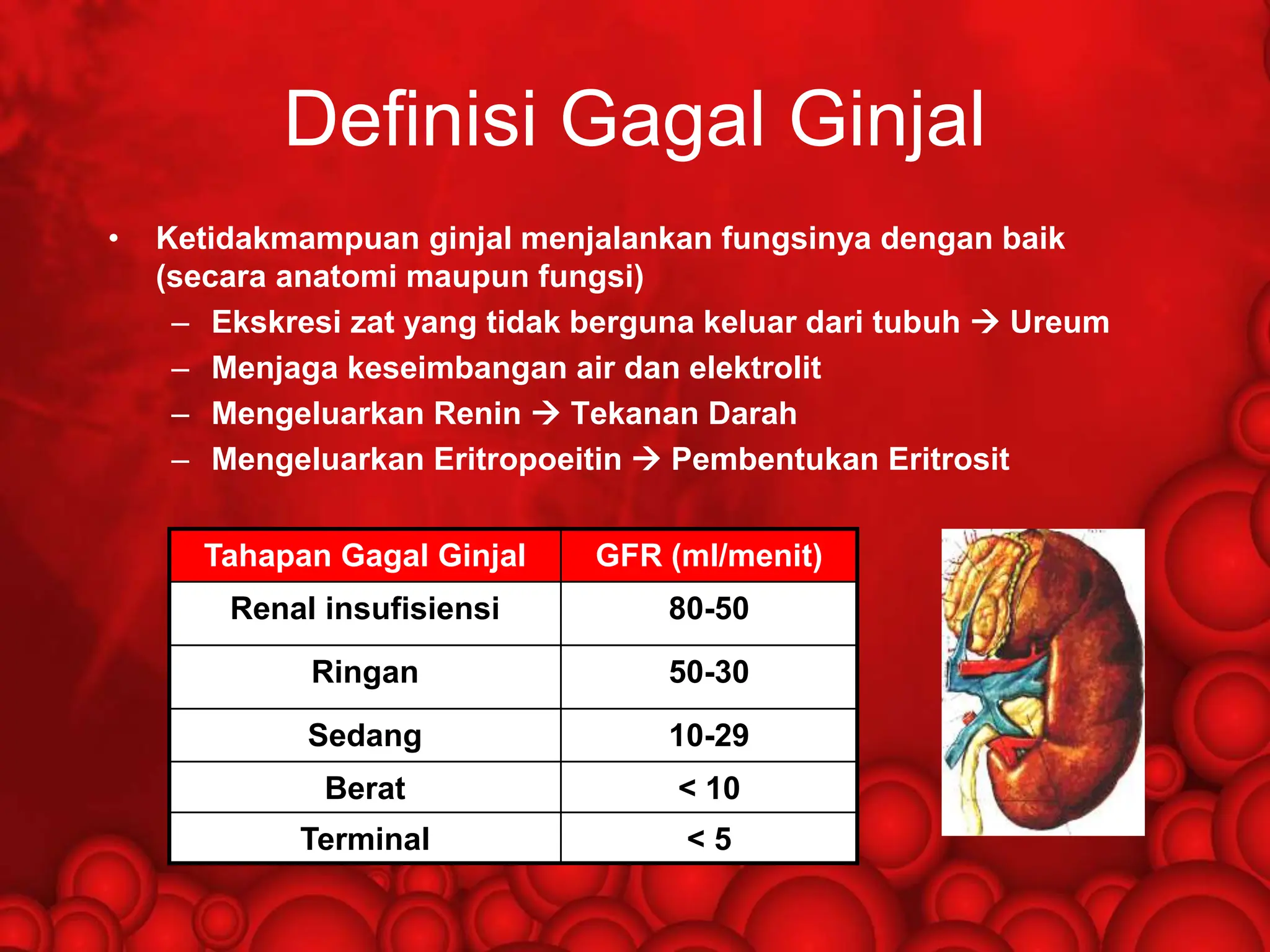 Definisi Gagal Ginjal

• Ketidakmampuan ginjal menjalankan fungsinya dengan baik (secara anatomi maupun fungsi)
– Ekskresi zat yang tidak berguna keluar dari tubuh → Ureum
– Menjaga keseimbangan air dan elektrolit
– Mengeluarkan Renin → Tekanan Darah
– Mengeluarkan Eritropoeitin → Pembentukan Eritrosit

| Tahapan Gagal Ginjal | GFR (ml/menit) |
|---|---|
| Renal insufisiensi | 80-50 |
| Ringan | 50-30 |
| Sedang | 10-29 |
| Berat | < 10 |
| Terminal | < 5 |